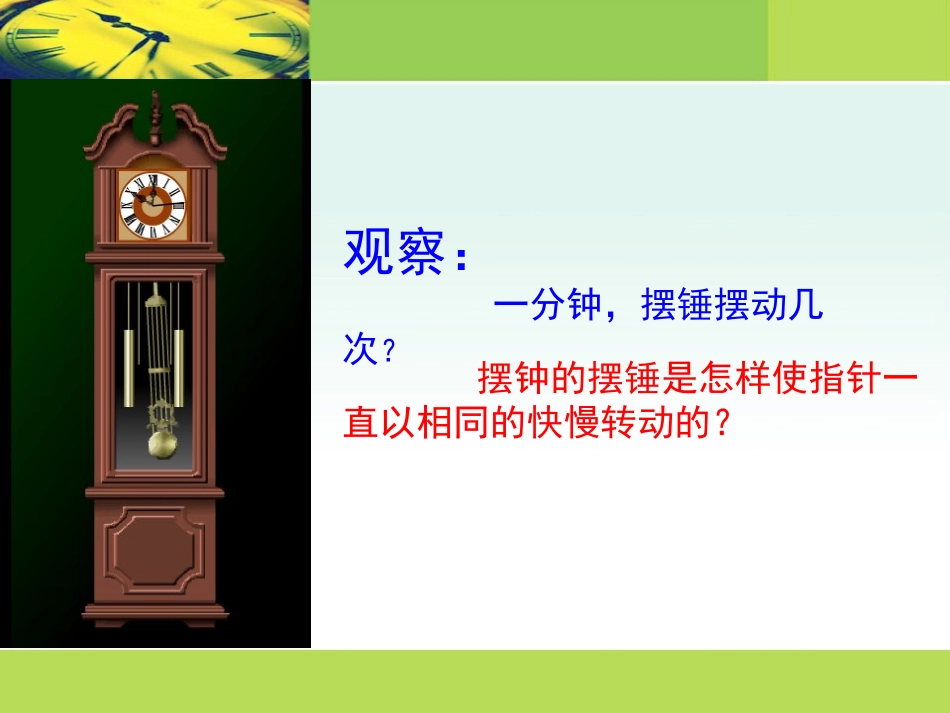 观察：

一分钟，摆锤摆动几次？

摆钟的摆锤是怎样使指针一直以相同的快慢转动的？